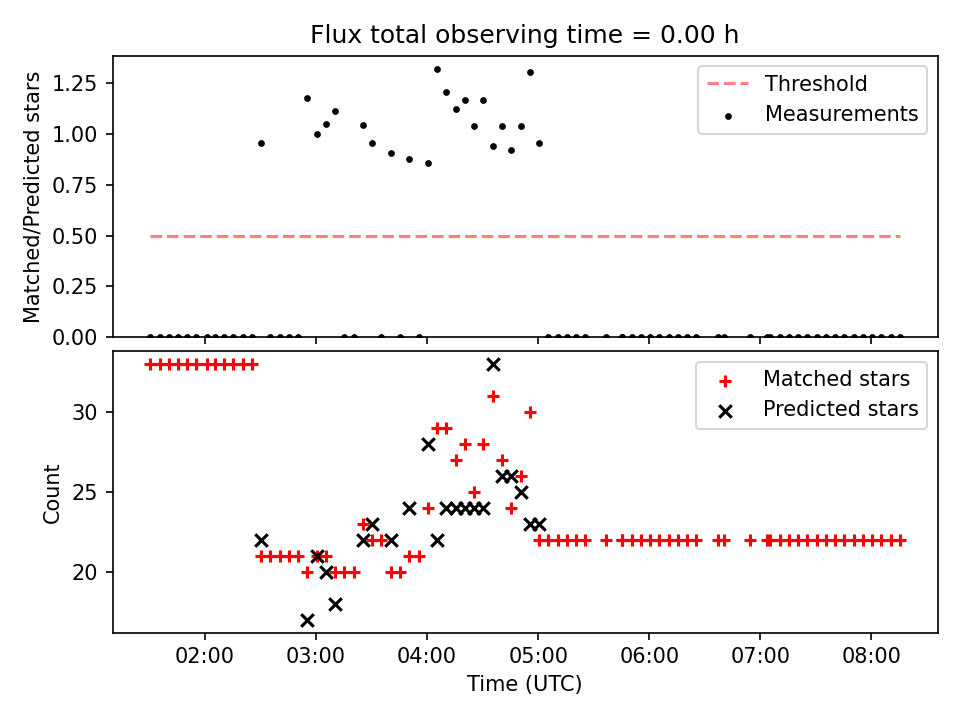 Flux total observing time = 0.00 h

Matched/Predicted stars

1.25
1.00
0.75
0.50
0.25
0.00

Threshold
Measurements

Count

30
25
20

Matched stars
Predicted stars

02:00
03:00
04:00
05:00
06:00
07:00
08:00

Time (UTC)